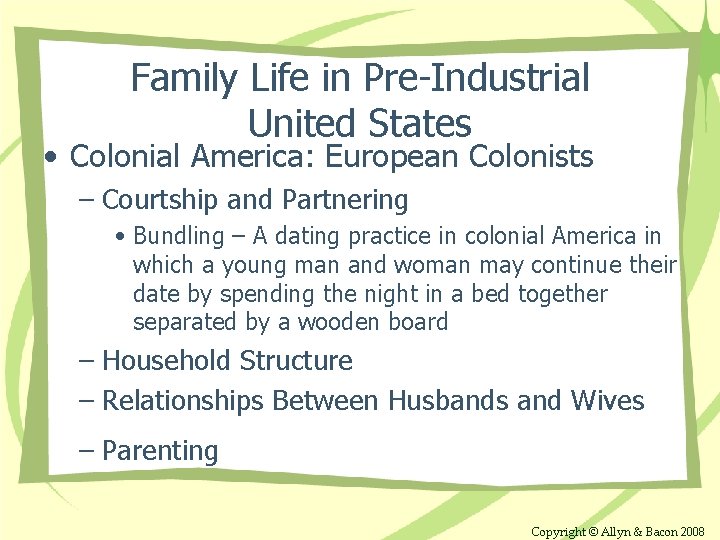 Family Life in Pre-Industrial United States

• Colonial America: European Colonists

– Courtship and Partnering

• Bundling – A dating practice in colonial America in which a young man and woman may continue their date by spending the night in a bed together separated by a wooden board

– Household Structure

– Relationships Between Husbands and Wives

– Parenting

Copyright © Allyn & Bacon 2008